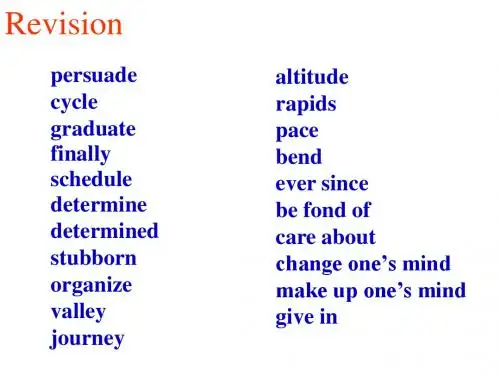 Revision

persuade
cycle
graduate
finally
schedule
determine
determined
stubborn
organize
valley
journey

altitude
rapids
pace
bend
ever since
be fond of
care about
change one’s mind
make up one’s mind
give in